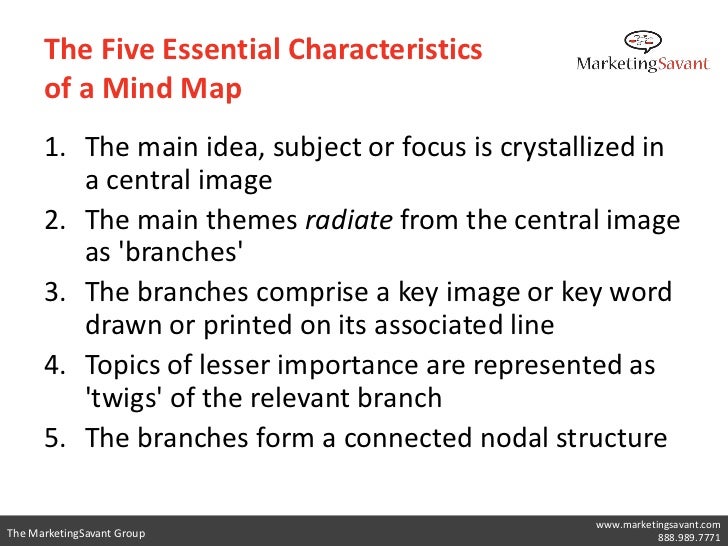 The Five Essential Characteristics of a Mind Map

MarketingSavant

1. The main idea, subject or focus is crystallized in a central image
2. The main themes radiate from the central image as 'branches'
3. The branches comprise a key image or key word drawn or printed on its associated line
4. Topics of lesser importance are represented as 'twigs' of the relevant branch
5. The branches form a connected nodal structure

The MarketingSavant Group

www.marketingsavant.com
888.989.7771